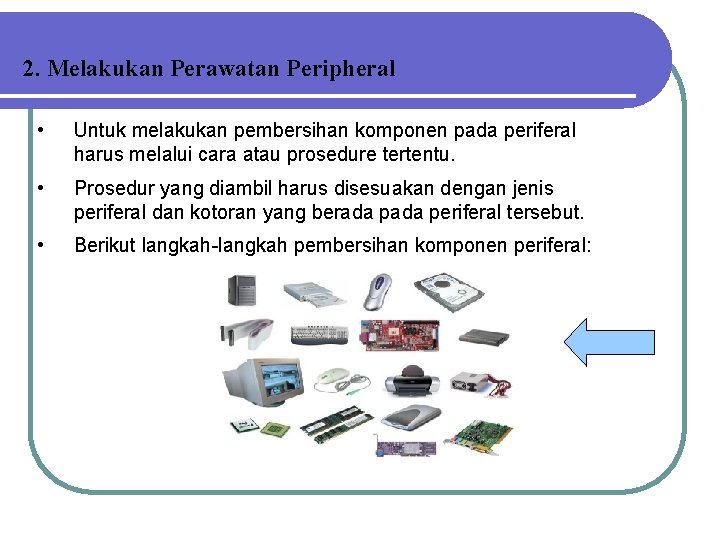 2. Melakukan Perawatan Peripheral

• Untuk melakukan pembersihan komponen pada periferal harus melalui cara atau prosedure tertentu.

• Prosedur yang diambil harus disesuakan dengan jenis periferal dan kotoran yang berada pada periferal tersebut.

• Berikut langkah-langkah pembersihan komponen periferal: